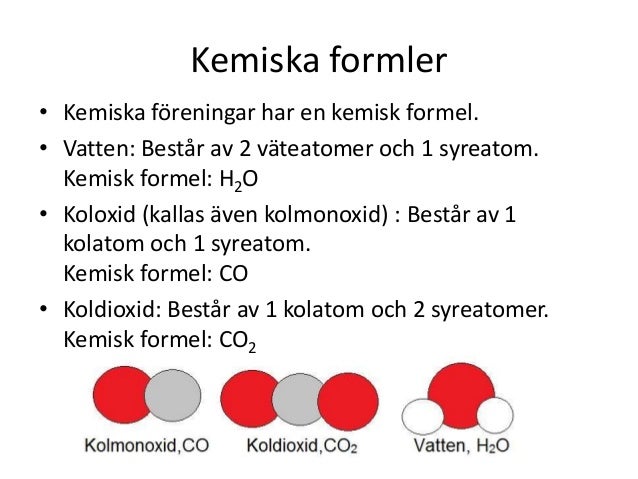 Kemiska formler

• Kemiska föreningar har en kemisk formel.
• Vatten: Består av 2 väteatomer och 1 syreatom. Kemisk formel: $H_2O$
• Koloxid (kallas även kolmonoxid) : Består av 1 kolatom och 1 syreatom.
Kemisk formel: CO
• Koldioxid: Består av 1 kolatom och 2 syreatomer. Kemisk formel: $CO_2$

Kolmonoxid,CO
Koldioxid,$CO_2$
Vatten, $H_2O$